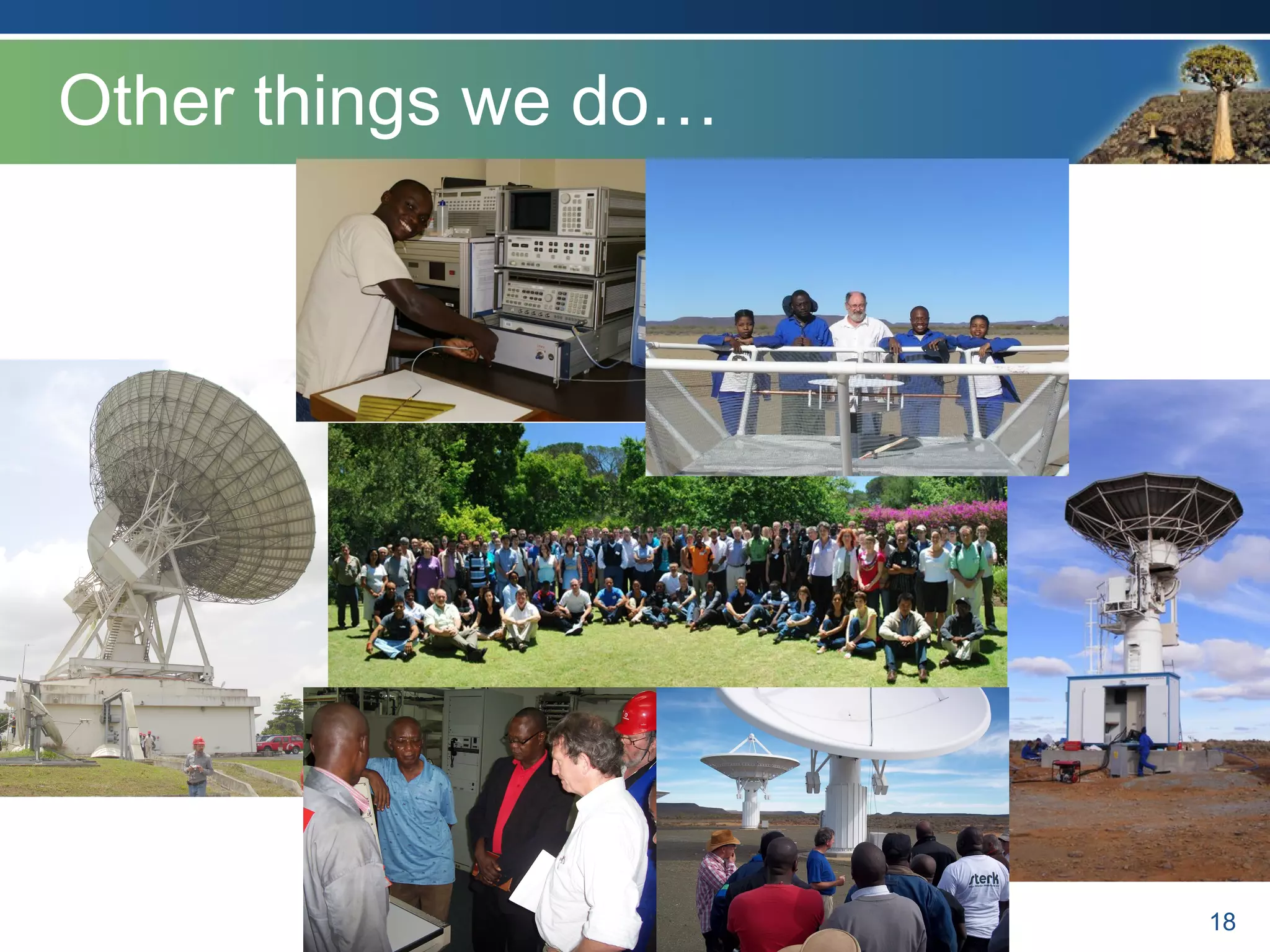 Other things we do…

sterk

18